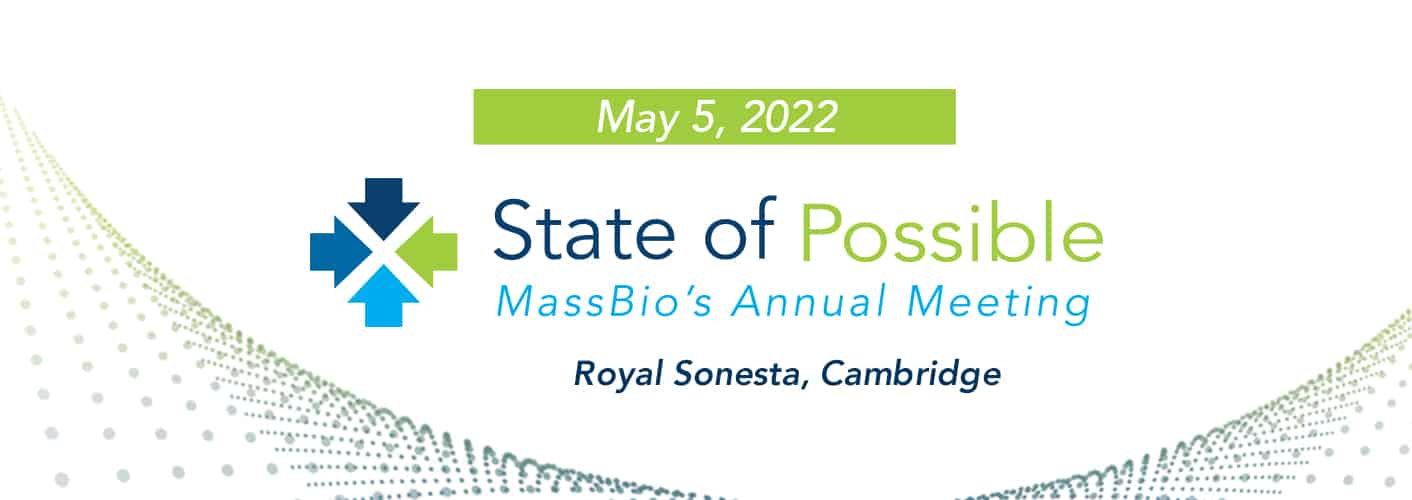 May 5, 2022

State of Possible
MassBio's Annual Meeting

Royal Sonesta, Cambridge